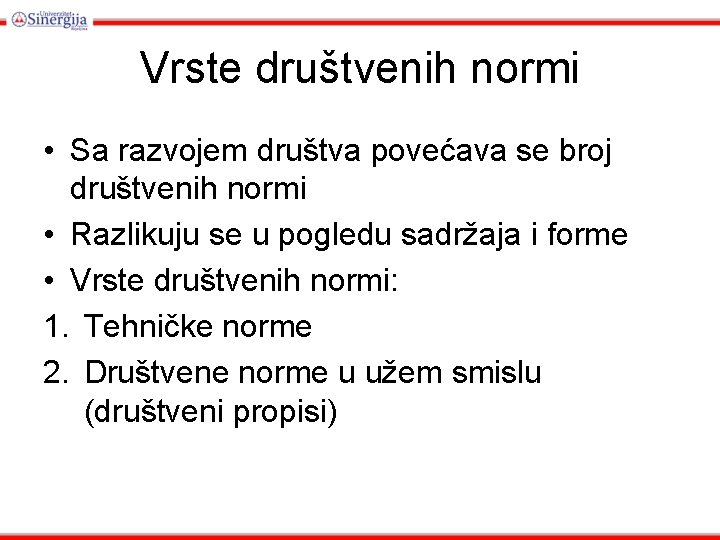 Univerzitet Sinergija Bijeljina

Vrste društvenih normi

• Sa razvojem društva povećava se broj društvenih normi
• Razlikuju se u pogledu sadržaja i forme
• Vrste društvenih normi:
1. Tehničke norme
2. Društvene norme u užem smislu (društveni propisi)